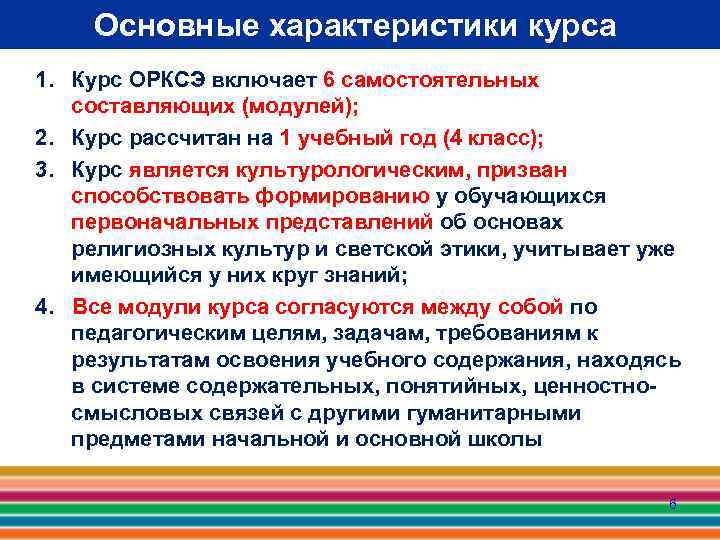 Основные характеристики курса

1. Курс ОРКСЭ включает 6 самостоятельных составляющих (модулей);

2. Курс рассчитан на 1 учебный год (4 класс);

3. Курс является культурологическим, призван способствовать формированию у обучающихся первоначальных представлений об основах религиозных культур и светской этики, учитывает уже имеющийся у них круг знаний;

4. Все модули курса согласуются между собой по педагогическим целям, задачам, требованиям к результатам освоения учебного содержания, находясь в системе содержательных, понятийных, ценностно-смысловых связей с другими гуманитарными предметами начальной и основной школы

6